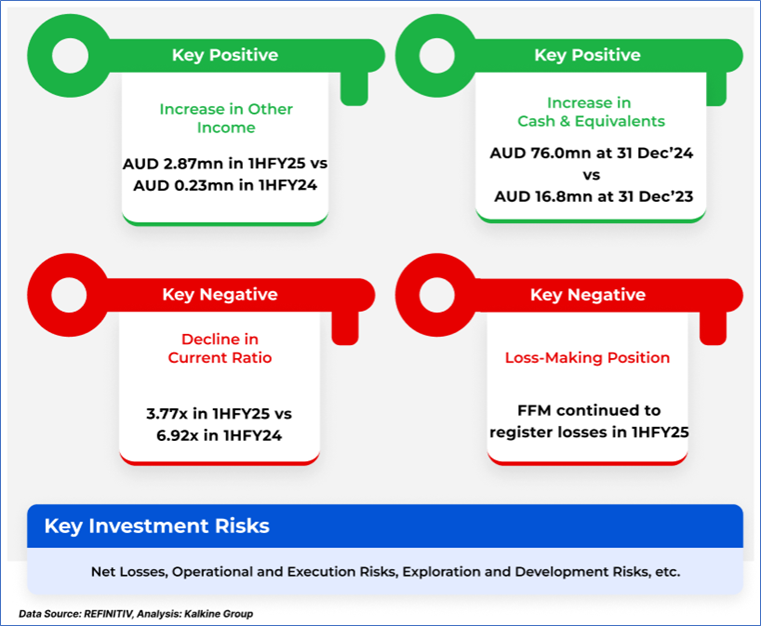 Key Positive

Increase in Other Income

AUD 2.87mn in 1HFY25 vs AUD 0.23mn in 1HFY24

Key Positive

Increase in Cash & Equivalents

AUD 76.0mn at 31 Dec'24 vs AUD 16.8mn at 31 Dec'23

Key Negative

Decline in Current Ratio

3.77x in 1HFY25 vs 6.92x in 1HFY24

Key Negative

Loss-Making Position

FFM continued to register losses in 1HFY25

Key Investment Risks

Net Losses, Operational and Execution Risks, Exploration and Development Risks, etc.

Data Source: REFINITIV, Analysis: Kalkine Group